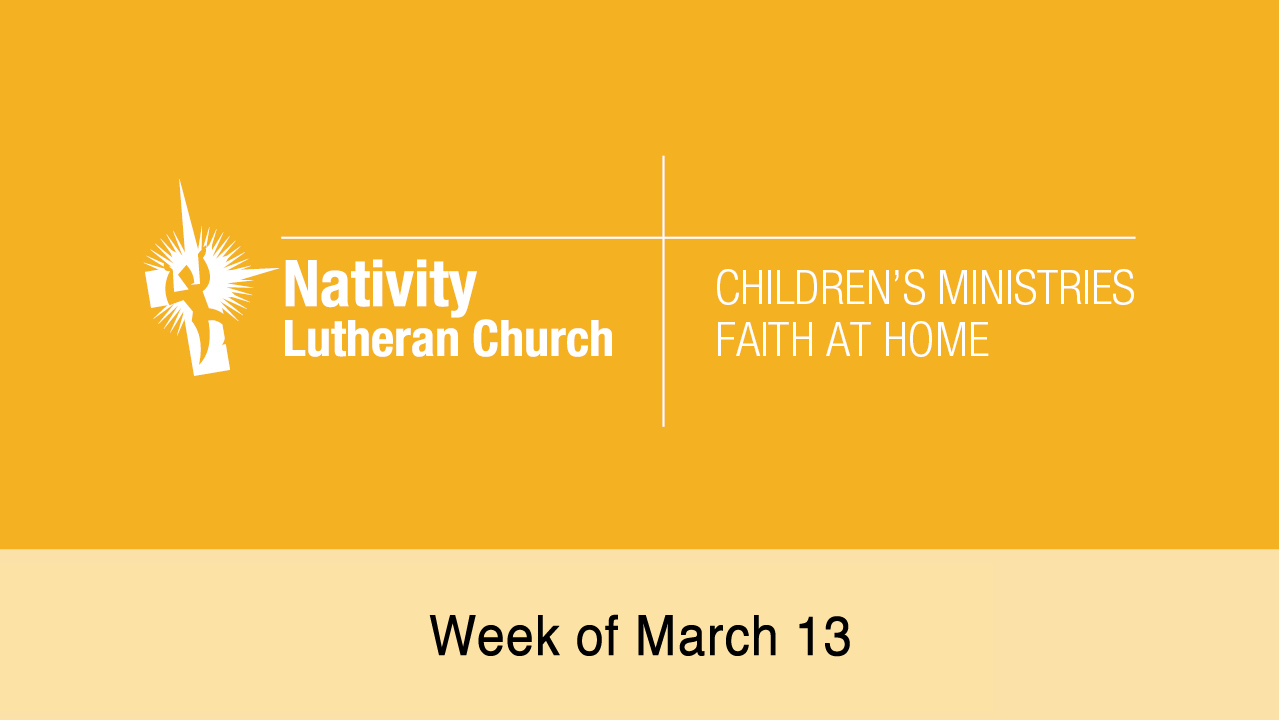 Nativity
Lutheran Church

CHILDREN'S MINISTRIES
FAITH AT HOME

Week of March 13